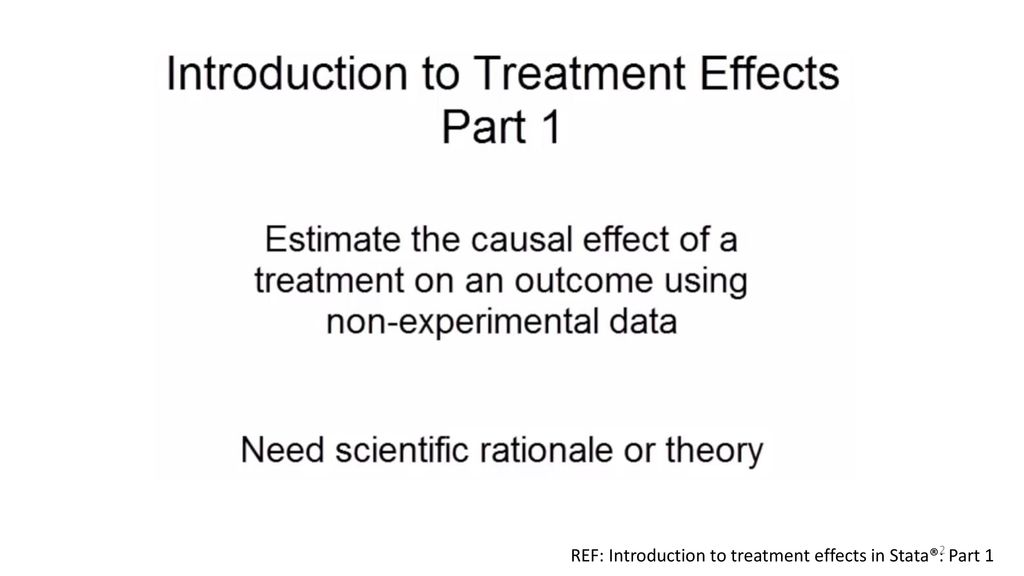 Introduction to Treatment Effects
Part 1

Estimate the causal effect of a treatment on an outcome using non-experimental data

Need scientific rationale or theory

REF: Introduction to treatment effects in Stata®: Part 1